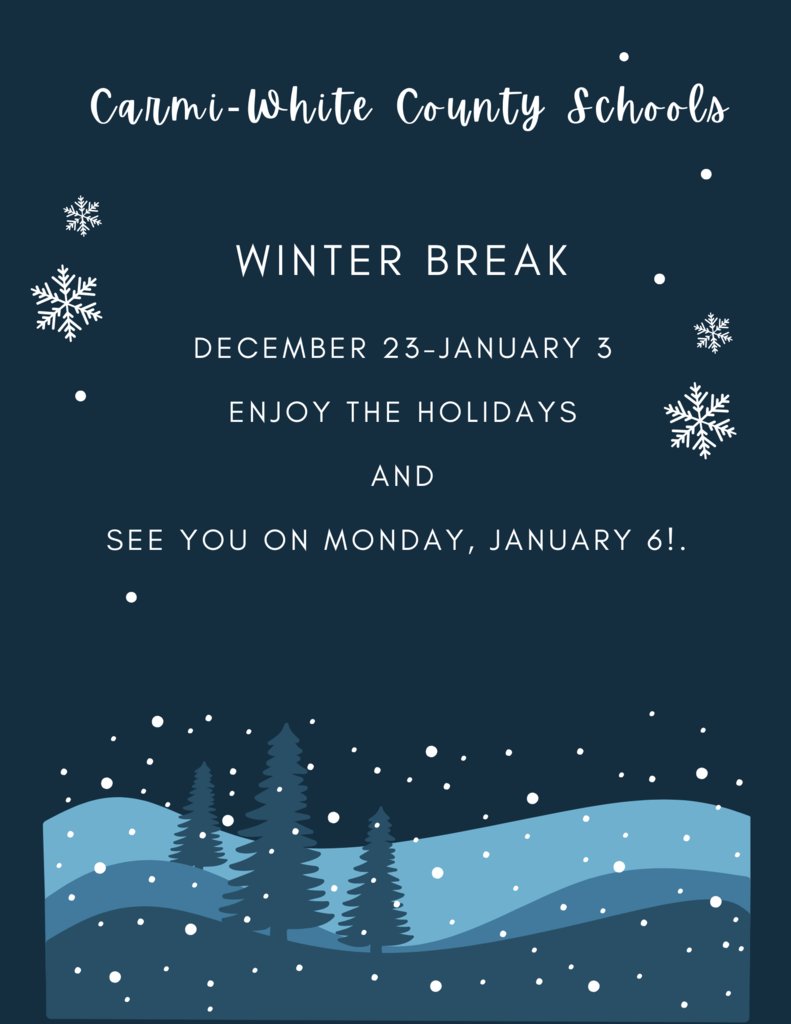 Carmi-White County Schools

WINTER BREAK

DECEMBER 23-JANUARY 3

ENJOY THE HOLIDAYS

AND

SEE YOU ON MONDAY, JANUARY 6!.